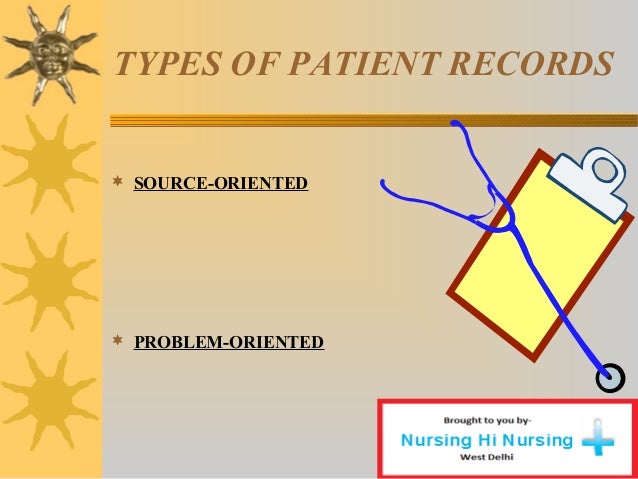 TYPES OF PATIENT RECORDS

SOURCE-ORIENTED

PROBLEM-ORIENTED

Brought to you by-
Nursing Hi Nursing
West Delhi